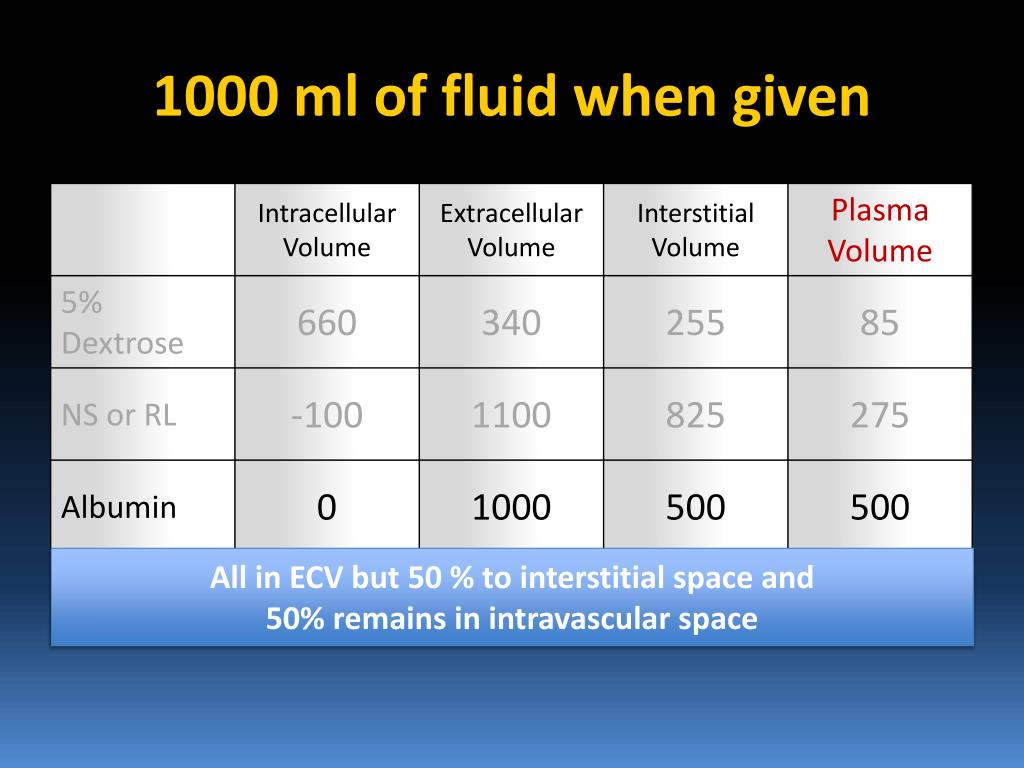 1000 ml of fluid when given

| | Intracellular Volume | Extracellular Volume | Interstitial Volume | Plasma Volume |
|---|---|---|---|---|
| 5% Dextrose | 660 | 340 | 255 | 85 |
| NS or RL | -100 | 1100 | 825 | 275 |
| Albumin | 0 | 1000 | 500 | 500 |

All in ECV but 50 % to interstitial space and 50% remains in intravascular space